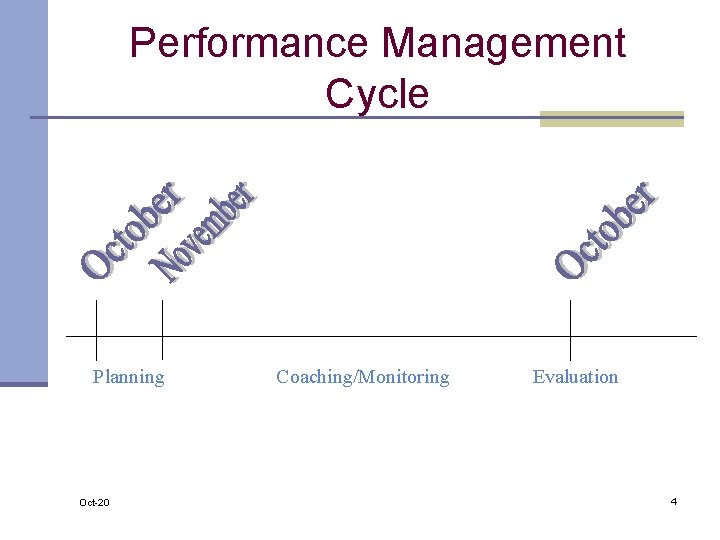 Performance Management Cycle

October November October

Planning Coaching/Monitoring Evaluation

Oct-20

4